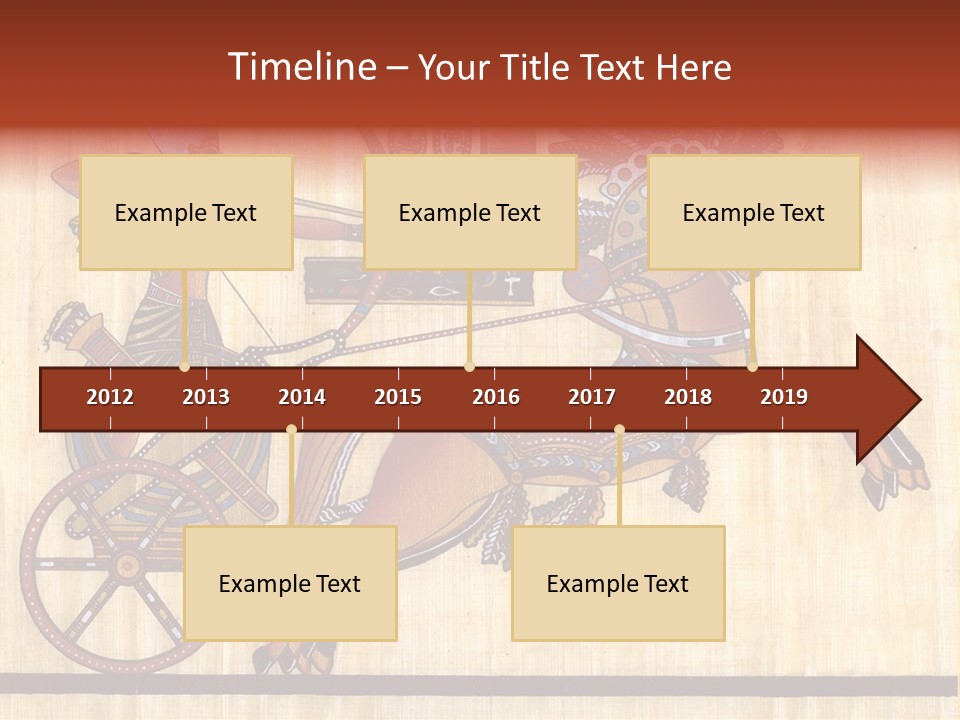 Timeline – Your Title Text Here

Example Text

Example Text

Example Text

2012 2013 2014 2015 2016 2017 2018 2019

Example Text

Example Text